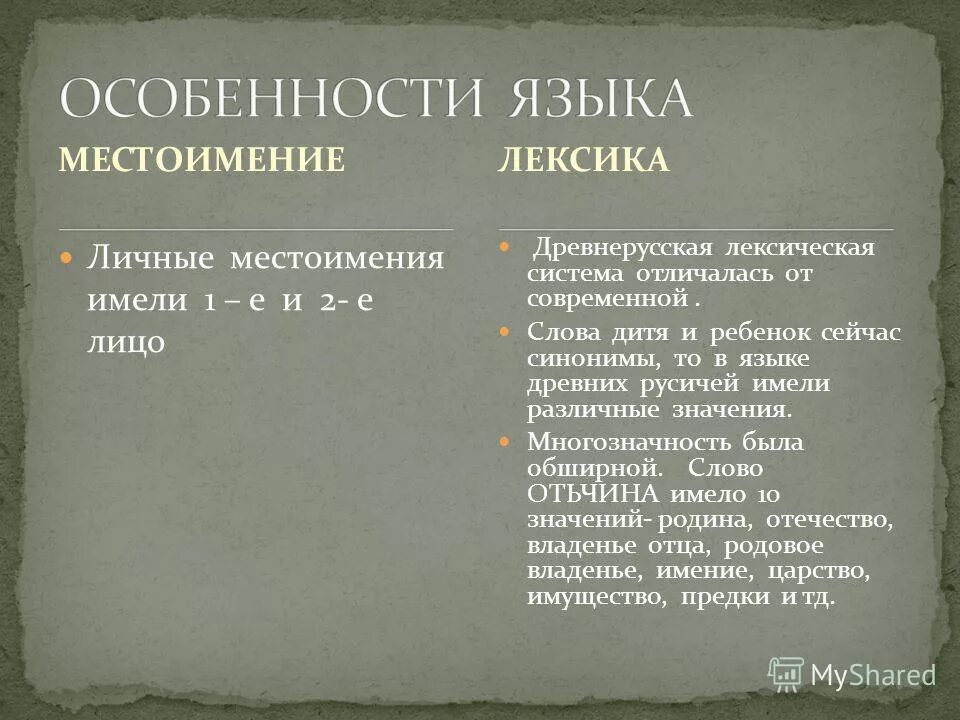 ОСОБЕННОСТИ ЯЗЫКА

МЕСТОИМЕНИЕ

Личные местоимения имели 1 – е и 2- е лицо

ЛЕКСИКА

Древнерусская лексическая система отличалась от современной .

Слова дитя и ребенок сейчас синонимы, то в языке древних русичей имели различные значения.

Многозначность была обширной. Слово ОТЬЧИНА имело 10 значений- родина, отечество, владенье отца, родовое владенье, имение, царство, имущество, предки и тд.

MyShared